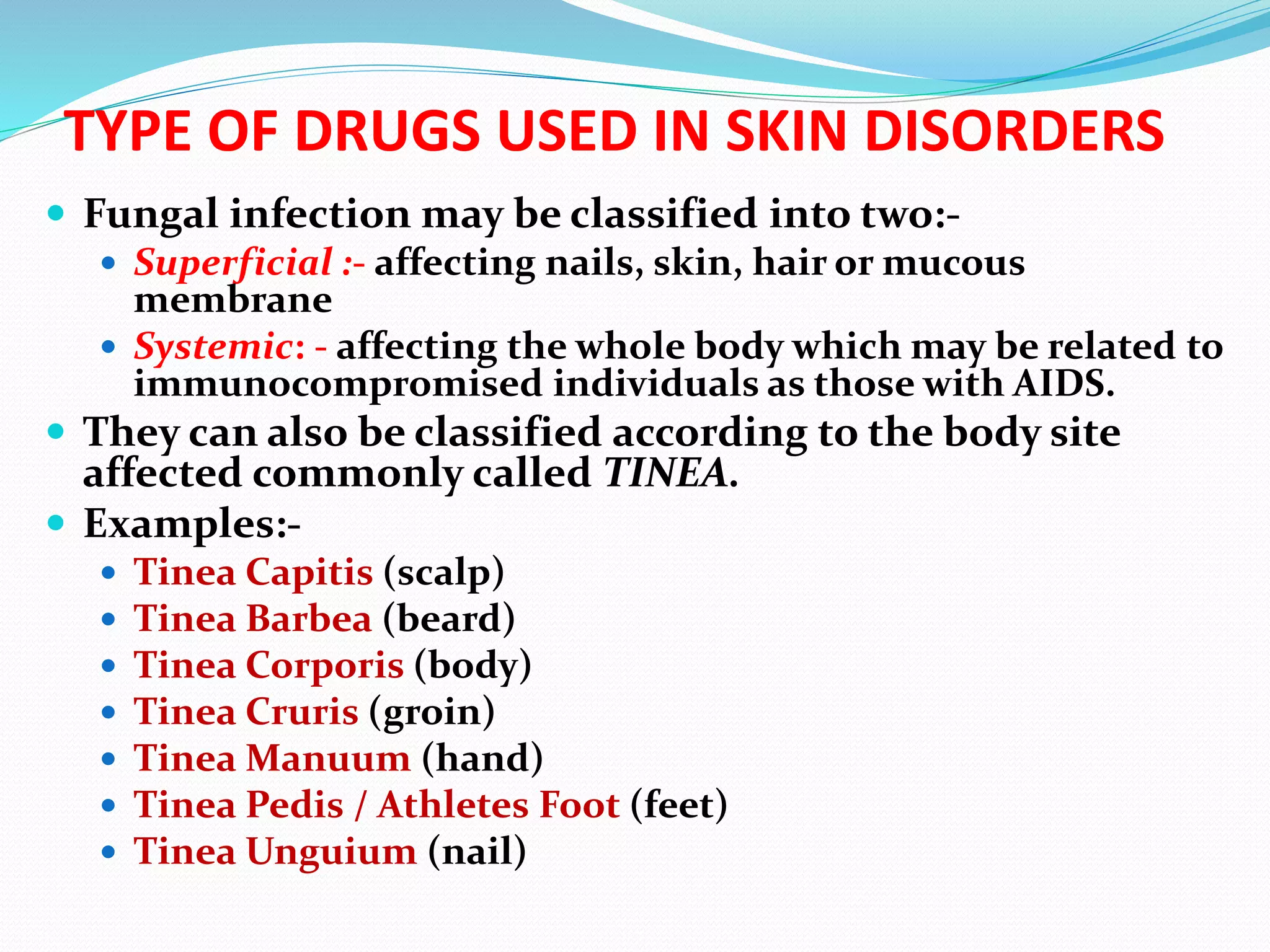 TYPE OF DRUGS USED IN SKIN DISORDERS

- Fungal infection may be classified into two:-
  - Superficial :- affecting nails, skin, hair or mucous membrane
  - Systemic: - affecting the whole body which may be related to immunocompromised individuals as those with AIDS.
- They can also be classified according to the body site affected commonly called TINEA.
- Examples:-
  - Tinea Capitis (scalp)
  - Tinea Barbea (beard)
  - Tinea Corporis (body)
  - Tinea Cruris (groin)
  - Tinea Manuum (hand)
  - Tinea Pedis / Athletes Foot (feet)
  - Tinea Unguium (nail)